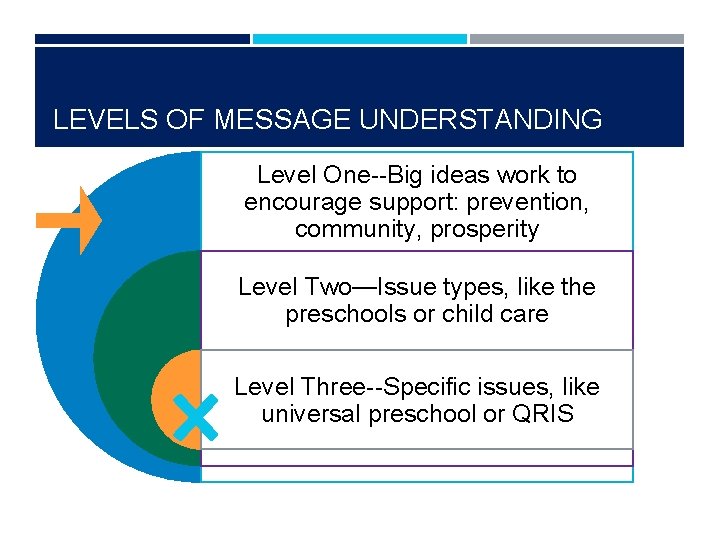 LEVELS OF MESSAGE UNDERSTANDING

Level One--Big ideas work to encourage support: prevention, community, prosperity

Level Two—Issue types, like the preschools or child care

Level Three--Specific issues, like universal preschool or QRIS